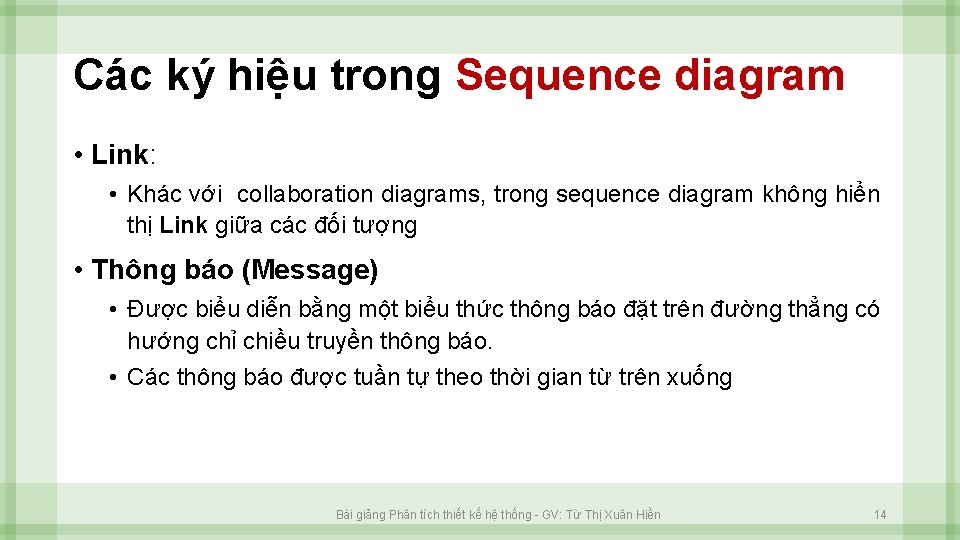 Các ký hiệu trong Sequence diagram

• Link:

• Khác với  collaboration diagrams, trong sequence diagram không hiển thị Link giữa các đối tượng

• Thông báo (Message)

• Được biểu diễn bằng một biểu thức thông báo đặt trên đường thẳng có hướng chỉ chiều truyền thông báo.

• Các thông báo được tuần tự theo thời gian từ trên xuống

Bài giảng Phân tích thiết kế hệ thống - GV: Từ Thị Xuân Hiền

14